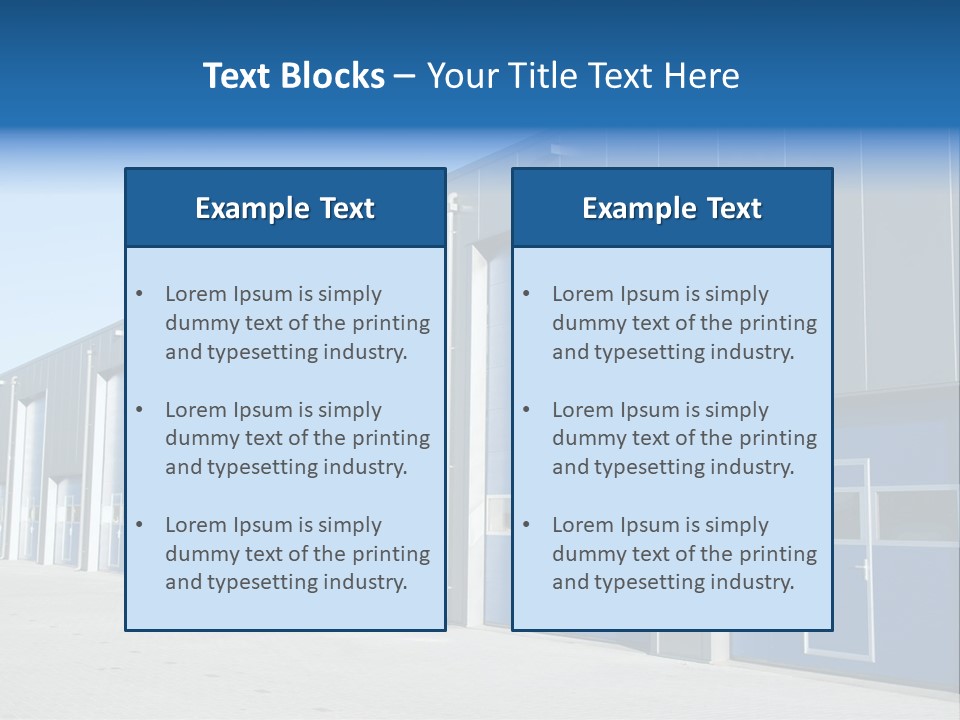 Text Blocks – Your Title Text Here

Example Text

• Lorem Ipsum is simply dummy text of the printing and typesetting industry.

• Lorem Ipsum is simply dummy text of the printing and typesetting industry.

• Lorem Ipsum is simply dummy text of the printing and typesetting industry.

Example Text

• Lorem Ipsum is simply dummy text of the printing and typesetting industry.

• Lorem Ipsum is simply dummy text of the printing and typesetting industry.

• Lorem Ipsum is simply dummy text of the printing and typesetting industry.